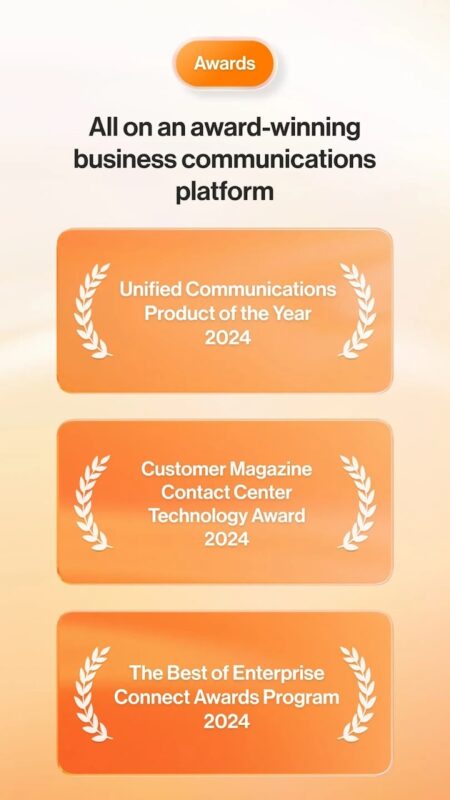 Awards

All on an award-winning business communications platform

Unified Communications Product of the Year 2024

Customer Magazine Contact Center Technology Award 2024

The Best of Enterprise Connect Awards Program 2024